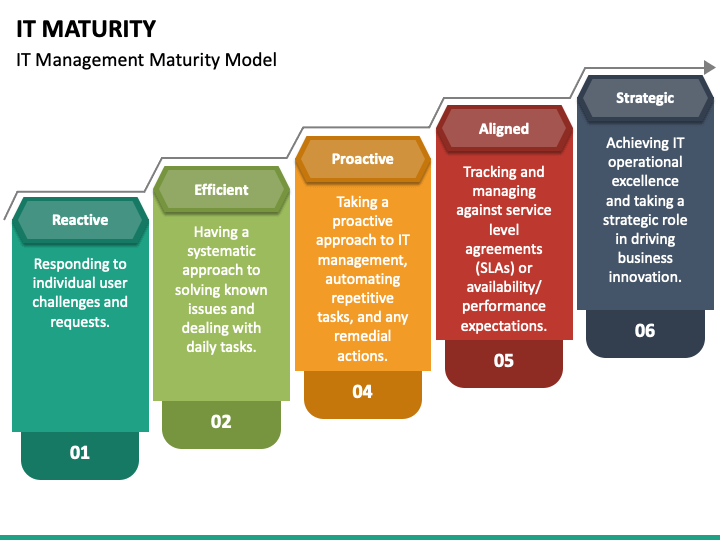 IT MATURITY

IT Management Maturity Model

Reactive

Responding to individual user challenges and requests.

01

Efficient

Having a systematic approach to solving known issues and dealing with daily tasks.

02

Proactive

Taking a proactive approach to IT management, automating repetitive tasks, and any remedial actions.

04

Aligned

Tracking and managing against service level agreements (SLAs) or availability/ performance expectations.

05

Strategic

Achieving IT operational excellence and taking a strategic role in driving business innovation.

06